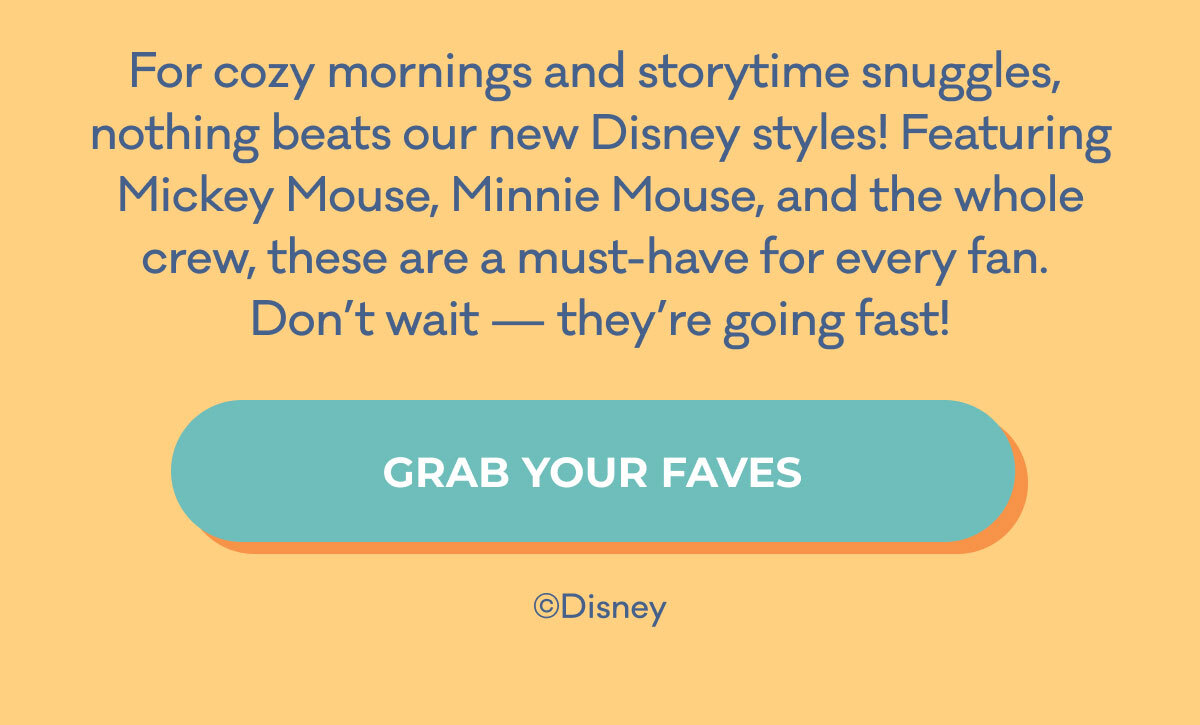 For cozy mornings and storytime snuggles, nothing beats our new Disney styles! Featuring Mickey Mouse, Minnie Mouse, and the whole crew, these are a must-have for every fan. Don’t wait — they’re going fast!

GRAB YOUR FAVES

©Disney